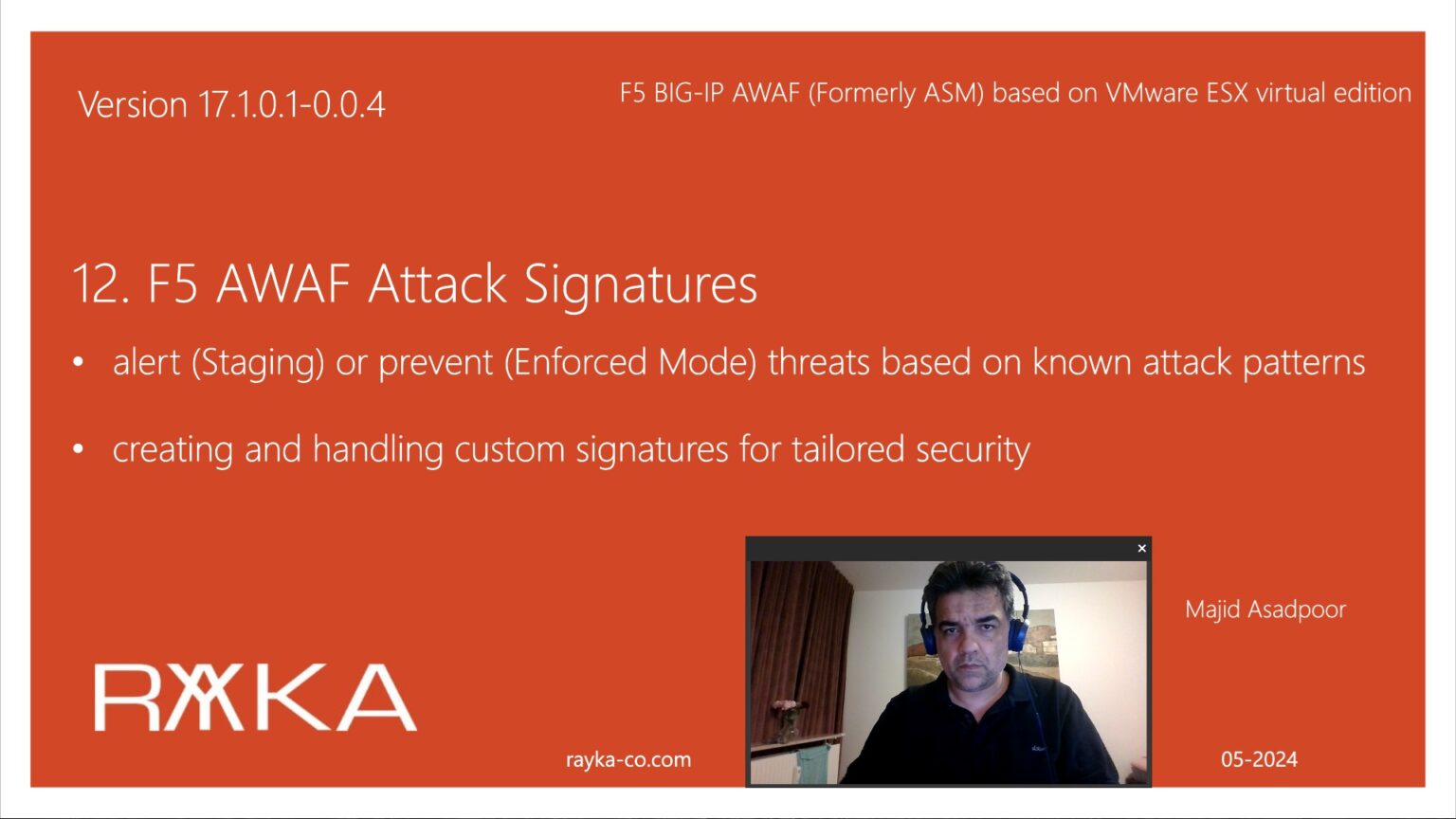 Version 17.1.0.1-0.0.4

F5 BIG-IP AWAF (Formerly ASM) based on VMware ESX virtual edition

12. F5 AWAF Attack Signatures

• alert (Staging) or prevent (Enforced Mode) threats based on known attack patterns

• creating and handling custom signatures for tailored security

×

Majid Asadpoor

RAYKA

rayka-co.com

05-2024